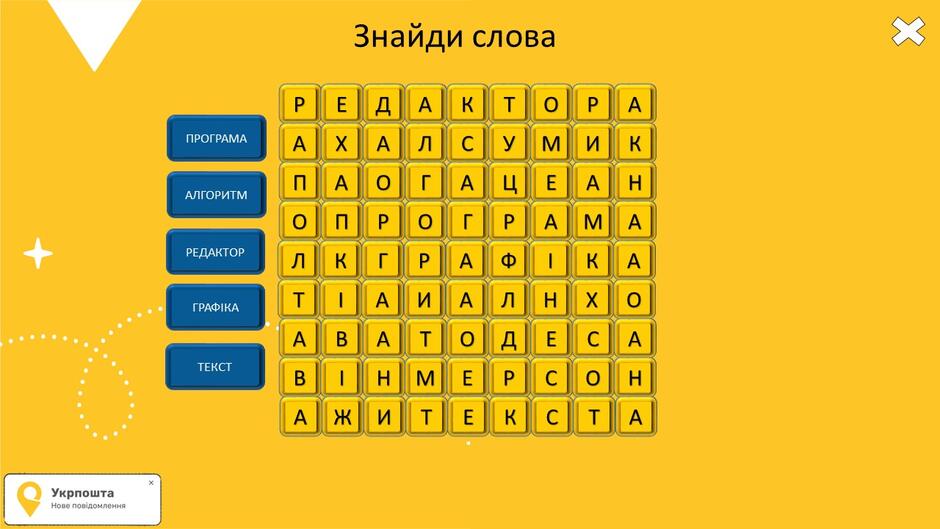 Знайди слова

ПРОГРАМА
АЛГОРИТМ
РЕДАКТОР
ГРАФІКА
ТЕКСТ

| Р | Е | Д | А | К | Т | О | Р | А |
|---|---|---|---|---|---|---|---|---|
| А | Х | А | Л | С | У | М | И | К |
| П | А | О | Г | А | Ц | Е | А | Н |
| О | П | Р | О | Г | Р | А | М | А |
| Л | К | Г | Р | А | Ф | І | К | А |
| Т | І | А | И | А | Л | Н | Х | О |
| А | В | А | Т | О | Д | Е | С | А |
| В | І | Н | М | Е | Р | С | О | Н |
| А | Ж | И | Т | Е | К | С | Т | А |

Укрпошта
Нове повідомлення
×